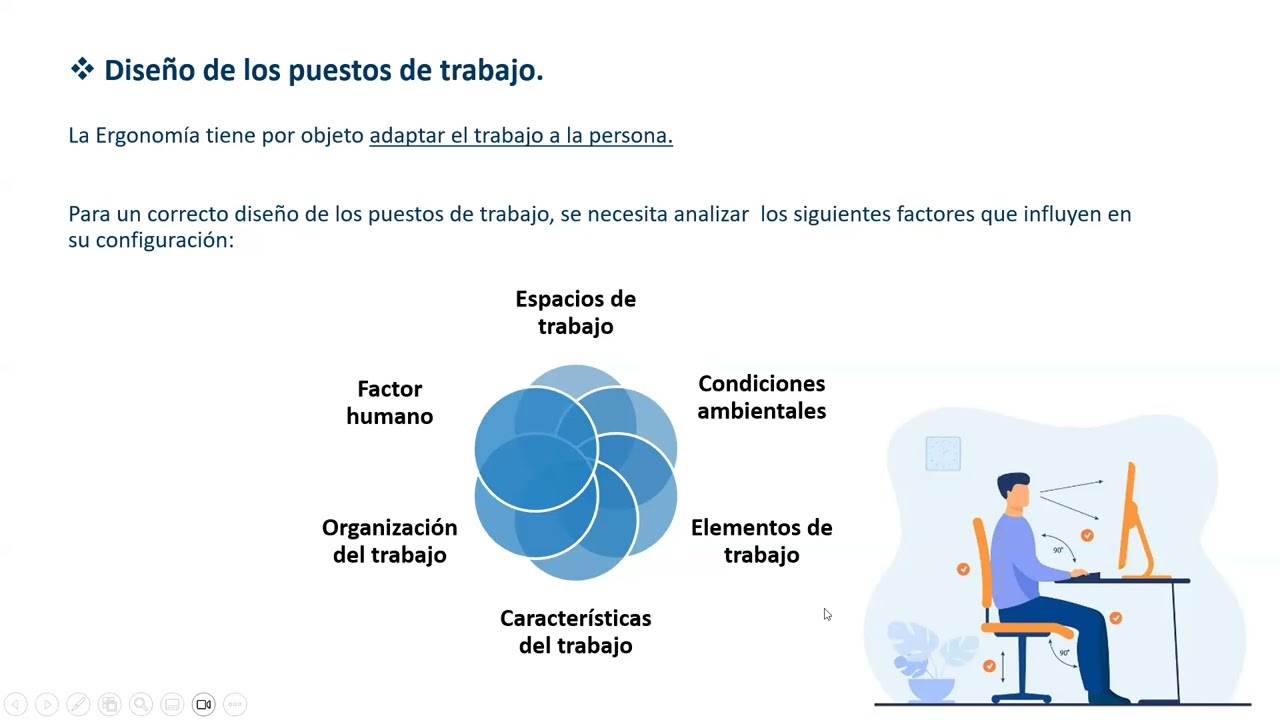 ❖ Diseño de los puestos de trabajo.

La Ergonomía tiene por objeto adaptar el trabajo a la persona.

Para un correcto diseño de los puestos de trabajo, se necesita analizar los siguientes factores que influyen en su configuración:

Espacios de trabajo

Condiciones ambientales

Elementos de trabajo

Características del trabajo

Organización del trabajo

Factor humano

90°

90°